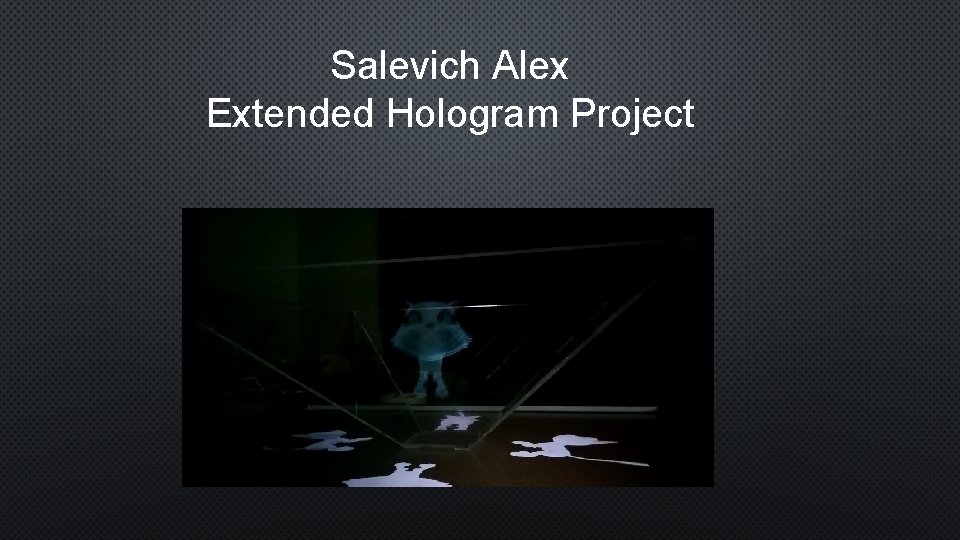 Salevich Alex
Extended Hologram Project